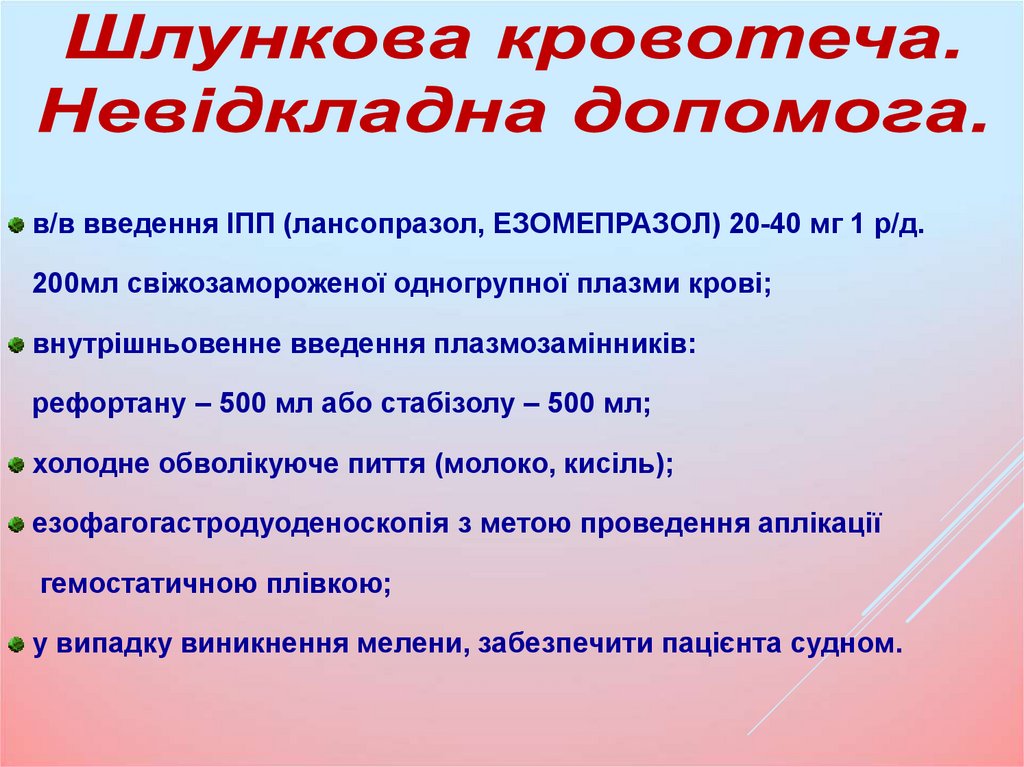 Шлункова кровотеча. Невідкладна допомога.

в/в введення ІПП (лансопразол, ЕЗОМЕПРАЗОЛ) 20-40 мг 1 р/д.

200мл свіжозамороженої одногрупної плазми крові;

внутрішньовенне введення плазмозамінників:

рефортану – 500 мл або стабізолу – 500 мл;

холодне обволікуюче пиття (молоко, кисіль);

езофагогастродуоденоскопія з метою проведення аплікації гемостатичною плівкою;

у випадку виникнення мелени, забезпечити пацієнта судном.